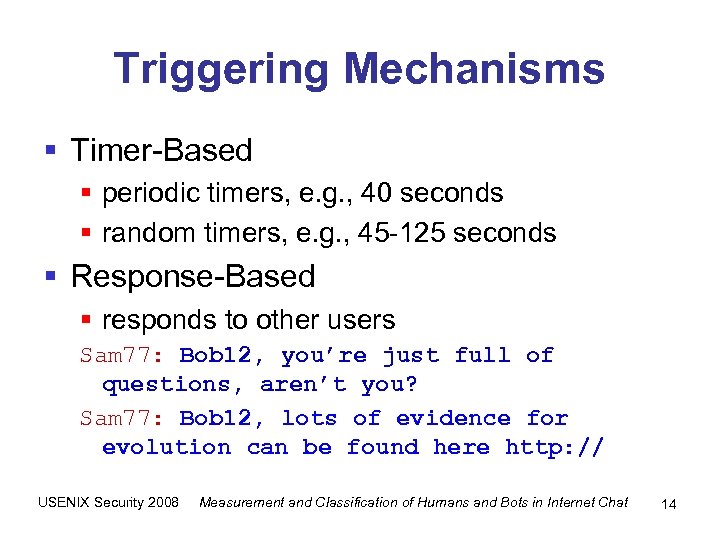 Triggering Mechanisms

▪ Timer-Based

▪ periodic timers, e.g., 40 seconds

▪ random timers, e.g., 45-125 seconds

▪ Response-Based

▪ responds to other users

Sam77: Bob12, you're just full of questions, aren't you?

Sam77: Bob12, lots of evidence for evolution can be found here http://

USENIX Security 2008 Measurement and Classification of Humans and Bots in Internet Chat 14